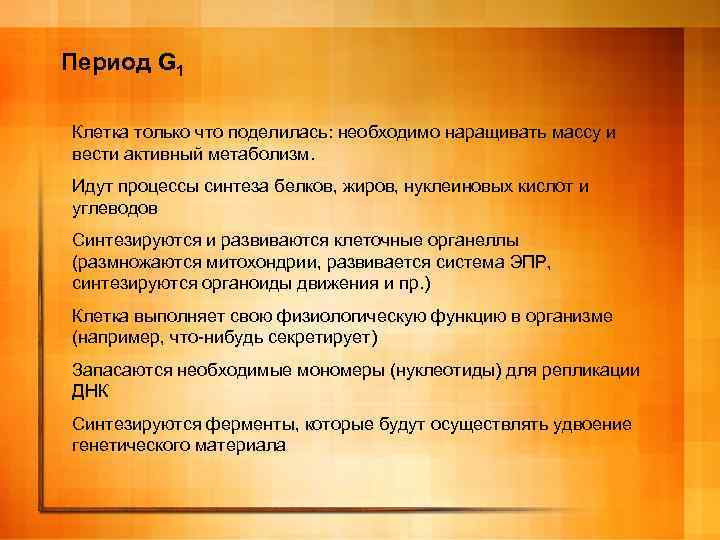 Период $G_1$

Клетка только что поделилась: необходимо наращивать массу и вести активный метаболизм.

Идут процессы синтеза белков, жиров, нуклеиновых кислот и углеводов

Синтезируются и развиваются клеточные органеллы (размножаются митохондрии, развивается система ЭПР, синтезируются органоиды движения и пр.)

Клетка выполняет свою физиологическую функцию в организме (например, что-нибудь секретирует)

Запасаются необходимые мономеры (нуклеотиды) для репликации ДНК

Синтезируются ферменты, которые будут осуществлять удвоение генетического материала